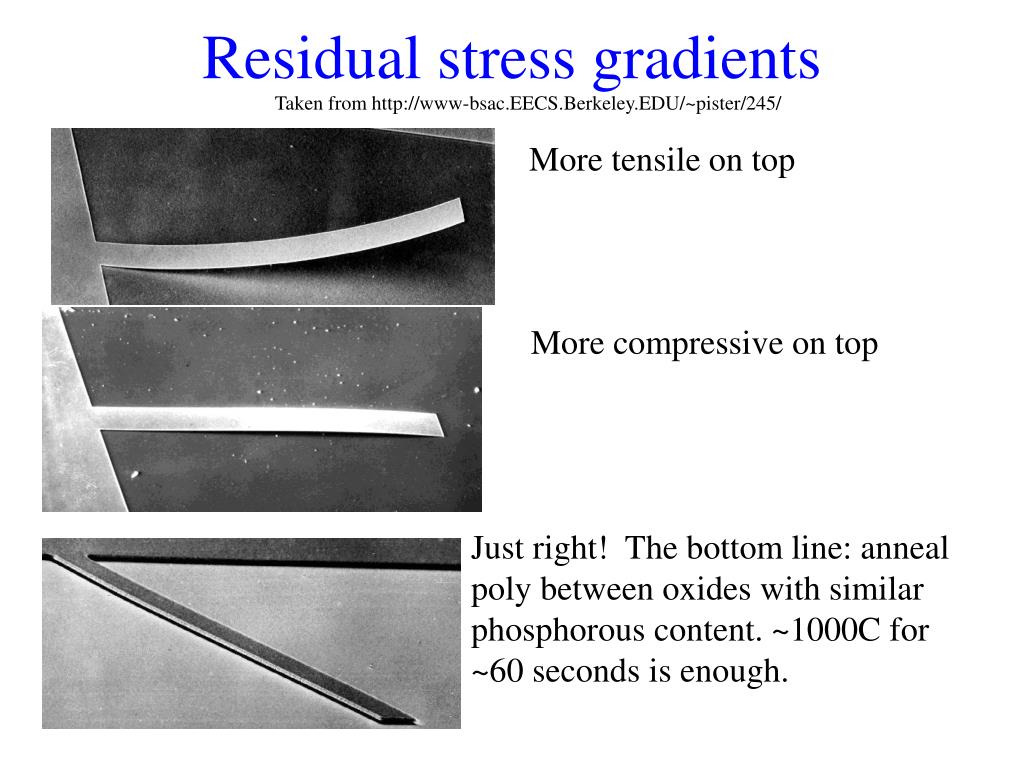 Residual stress gradients

Taken from http://www-bsac.EECS.Berkeley.EDU/~pister/245/

More tensile on top

More compressive on top

Just right! The bottom line: anneal poly between oxides with similar phosphorous content. ~1000C for ~60 seconds is enough.